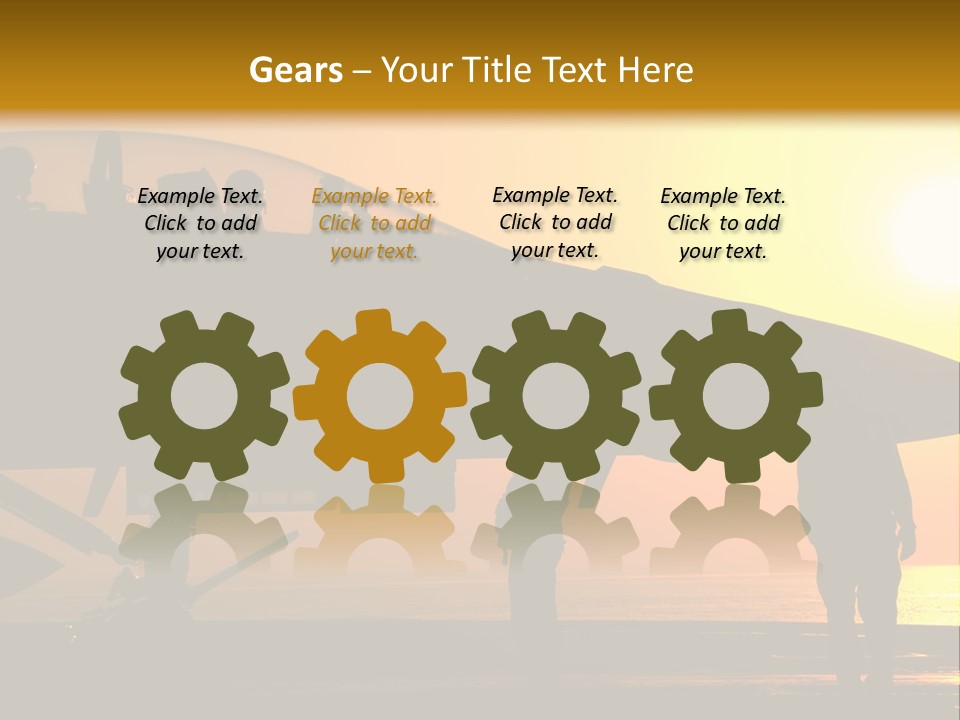 Gears – Your Title Text Here

Example Text. Click to add your text.

Example Text. Click to add your text.

Example Text. Click to add your text.

Example Text. Click to add your text.